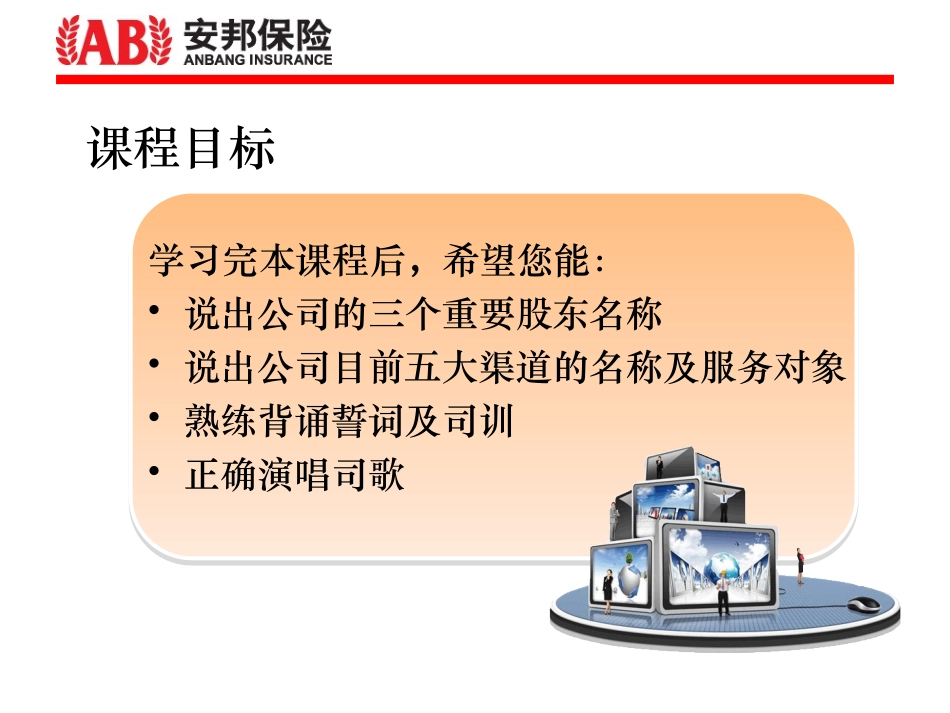 AB 安邦保险
ANBANG INSURANCE

课程目标

学习完本课程后，希望您能：
• 说出公司的三个重要股东名称
• 说出公司目前五大渠道的名称及服务对象
• 熟练背诵誓词及司训
• 正确演唱司歌